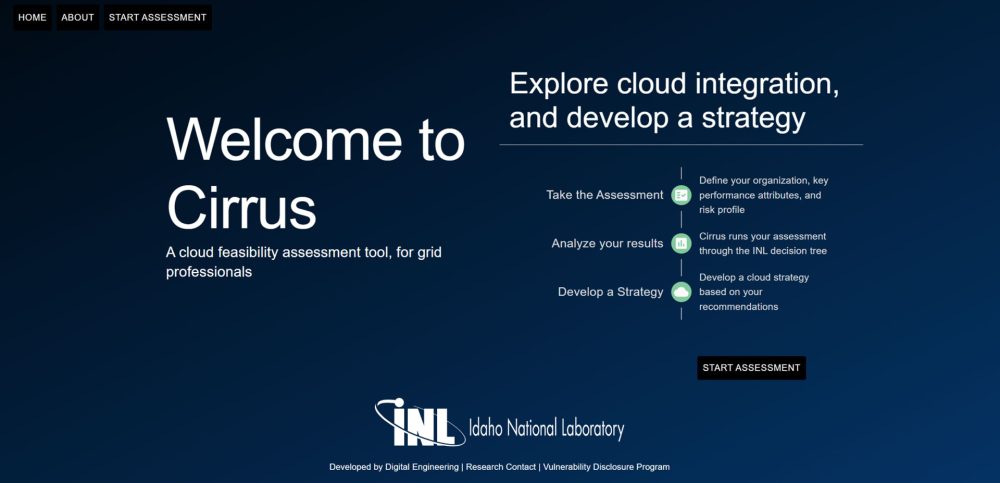 HOME ABOUT START ASSESSMENT

Welcome to Cirrus

A cloud feasibility assessment tool, for grid professionals

Explore cloud integration, and develop a strategy

Take the Assessment

Define your organization, key performance attributes, and risk profile

Analyze your results

Cirrus runs your assessment through the INL decision tree

Develop a Strategy

Develop a cloud strategy based on your recommendations

START ASSESSMENT

INL Idaho National Laboratory

Developed by Digital Engineering | Research Contact | Vulnerability Disclosure Program